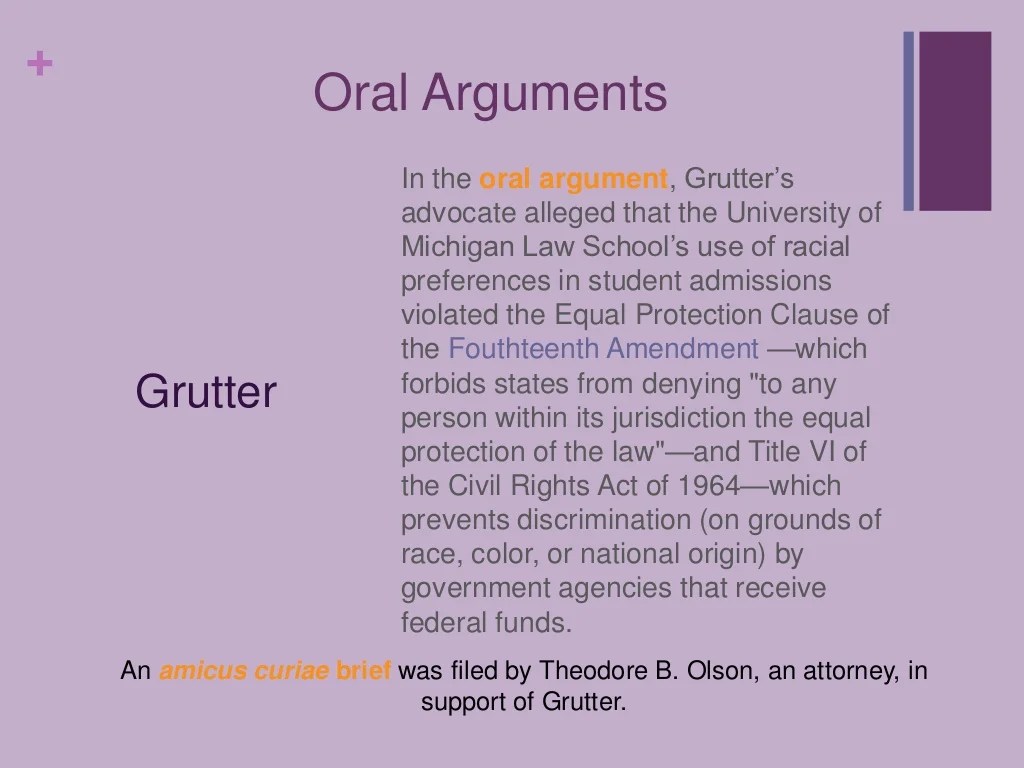 +

Oral Arguments

Grutter

In the oral argument, Grutter's advocate alleged that the University of Michigan Law School's use of racial preferences in student admissions violated the Equal Protection Clause of the Fouthteenth Amendment —which forbids states from denying "to any person within its jurisdiction the equal protection of the law"—and Title VI of the Civil Rights Act of 1964—which prevents discrimination (on grounds of race, color, or national origin) by government agencies that receive federal funds.

An amicus curiae brief was filed by Theodore B. Olson, an attorney, in support of Grutter.